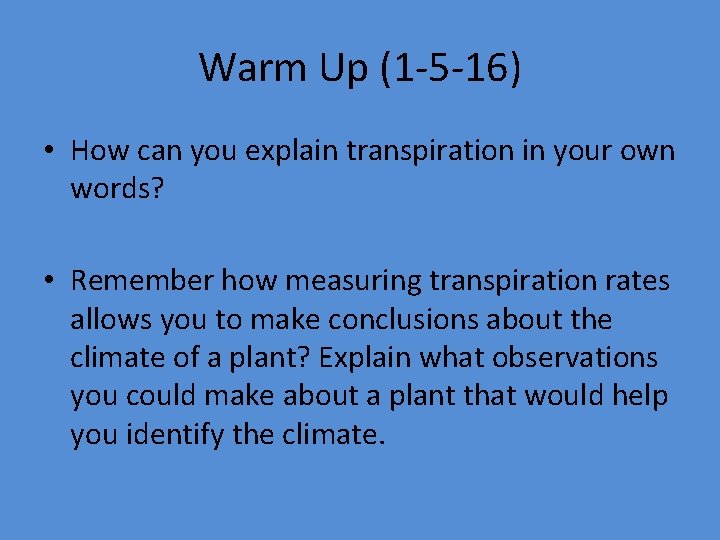 Warm Up (1-5-16)

• How can you explain transpiration in your own words?

• Remember how measuring transpiration rates allows you to make conclusions about the climate of a plant? Explain what observations you could make about a plant that would help you identify the climate.